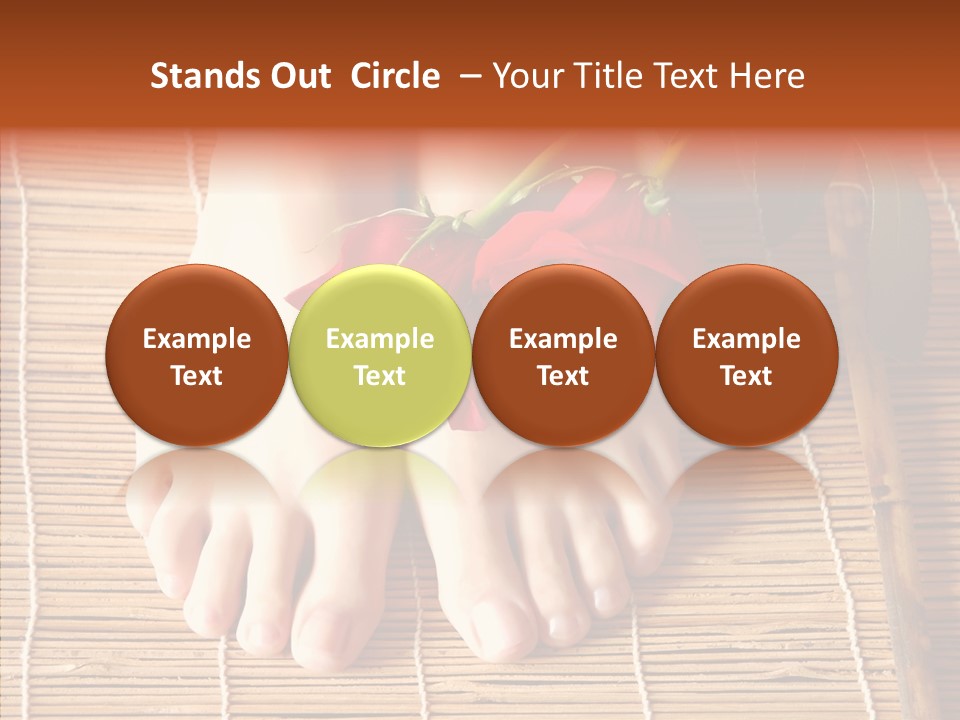 Stands Out  Circle  – Your Title Text Here

Example Text

Example Text

Example Text

Example Text